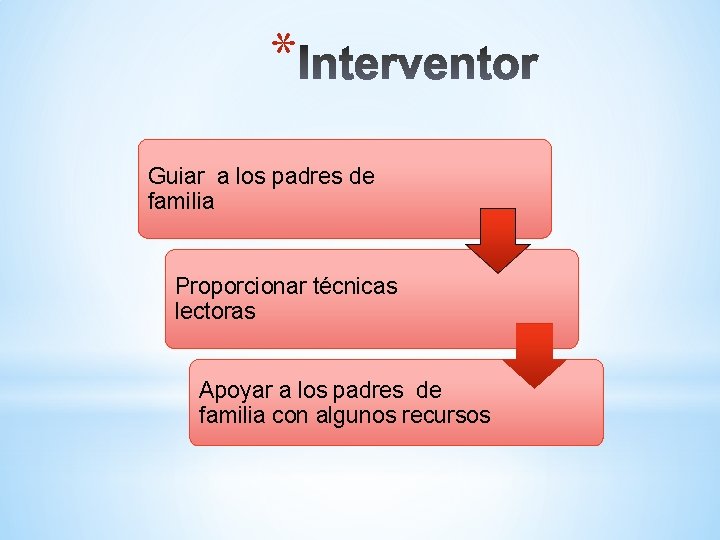 *Interventor

Guiar a los padres de familia

Proporcionar técnicas lectoras

Apoyar a los padres de familia con algunos recursos